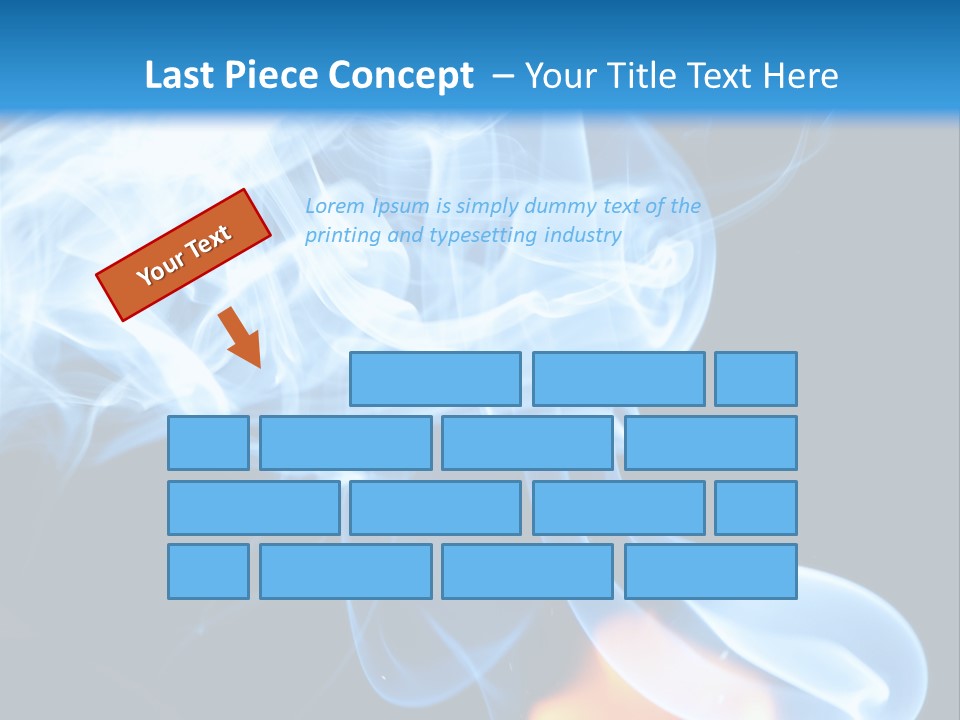 Last Piece Concept – Your Title Text Here

Your Text

Lorem Ipsum is simply dummy text of the printing and typesetting industry